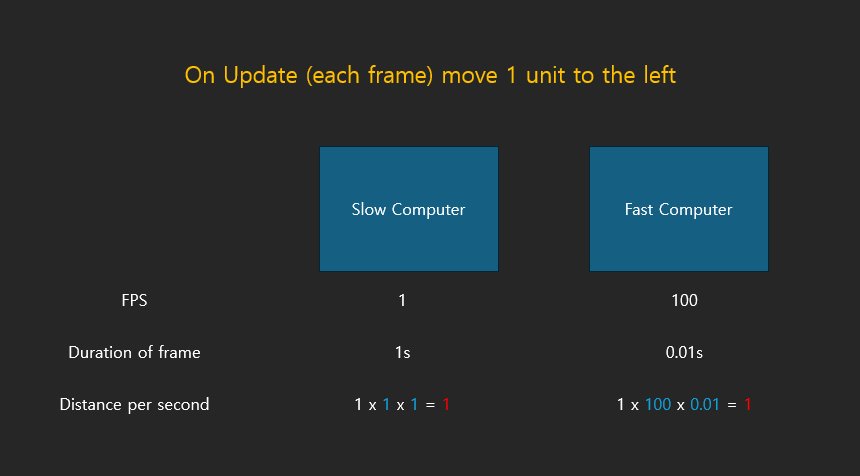 On Update (each frame) move 1 unit to the left

| | Slow Computer | Fast Computer |
|---|---|---|
| FPS | 1 | 100 |
| Duration of frame | 1s | 0.01s |
| Distance per second | 1 x 1 x 1 = 1 | 1 x 100 x 0.01 = 1 |